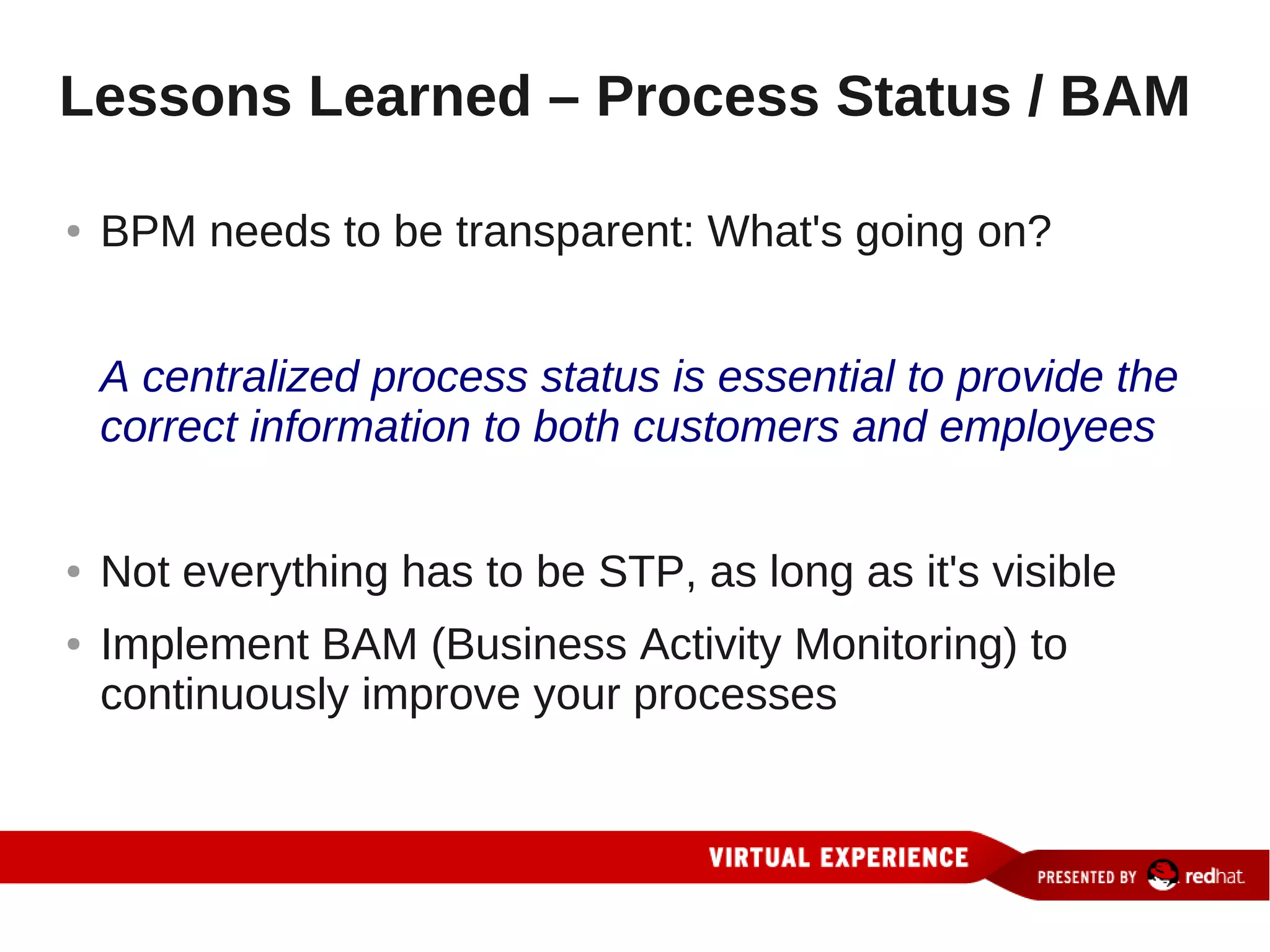 Lessons Learned – Process Status / BAM

• BPM needs to be transparent: What's going on?

A centralized process status is essential to provide the correct information to both customers and employees

• Not everything has to be STP, as long as it's visible
• Implement BAM (Business Activity Monitoring) to continuously improve your processes

VIRTUAL EXPERIENCE

PRESENTED BY redhat.